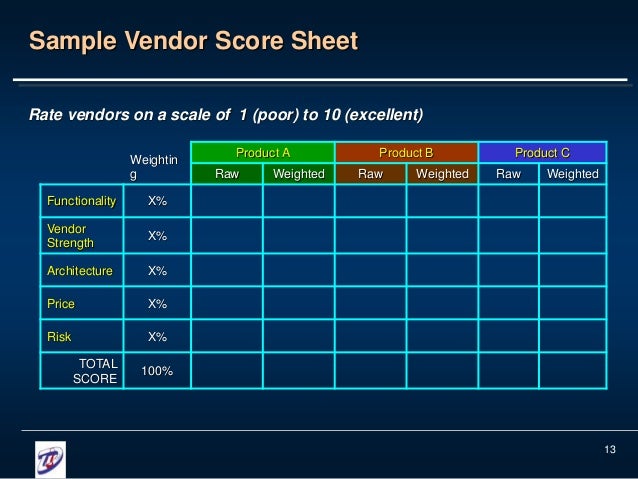 Sample Vendor Score Sheet

Rate vendors on a scale of 1 (poor) to 10 (excellent)

| | Weighting | Product A | | Product B | | Product C | |
|---|---|---|---|---|---|---|---|
| | | Raw | Weighted | Raw | Weighted | Raw | Weighted |
| Functionality | X% | | | | | | |
| Vendor Strength | X% | | | | | | |
| Architecture | X% | | | | | | |
| Price | X% | | | | | | |
| Risk | X% | | | | | | |
| TOTAL SCORE | 100% | | | | | | |

13